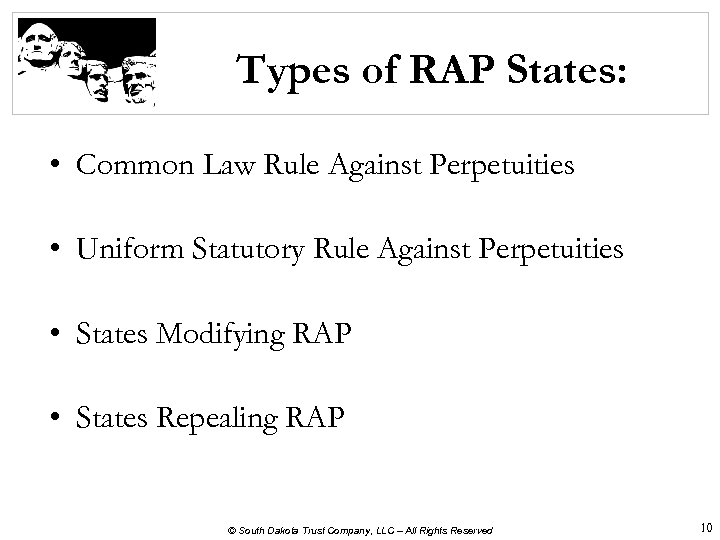 Types of RAP States:

• Common Law Rule Against Perpetuities

• Uniform Statutory Rule Against Perpetuities

• States Modifying RAP

• States Repealing RAP

© South Dakota Trust Company, LLC – All Rights Reserved

10